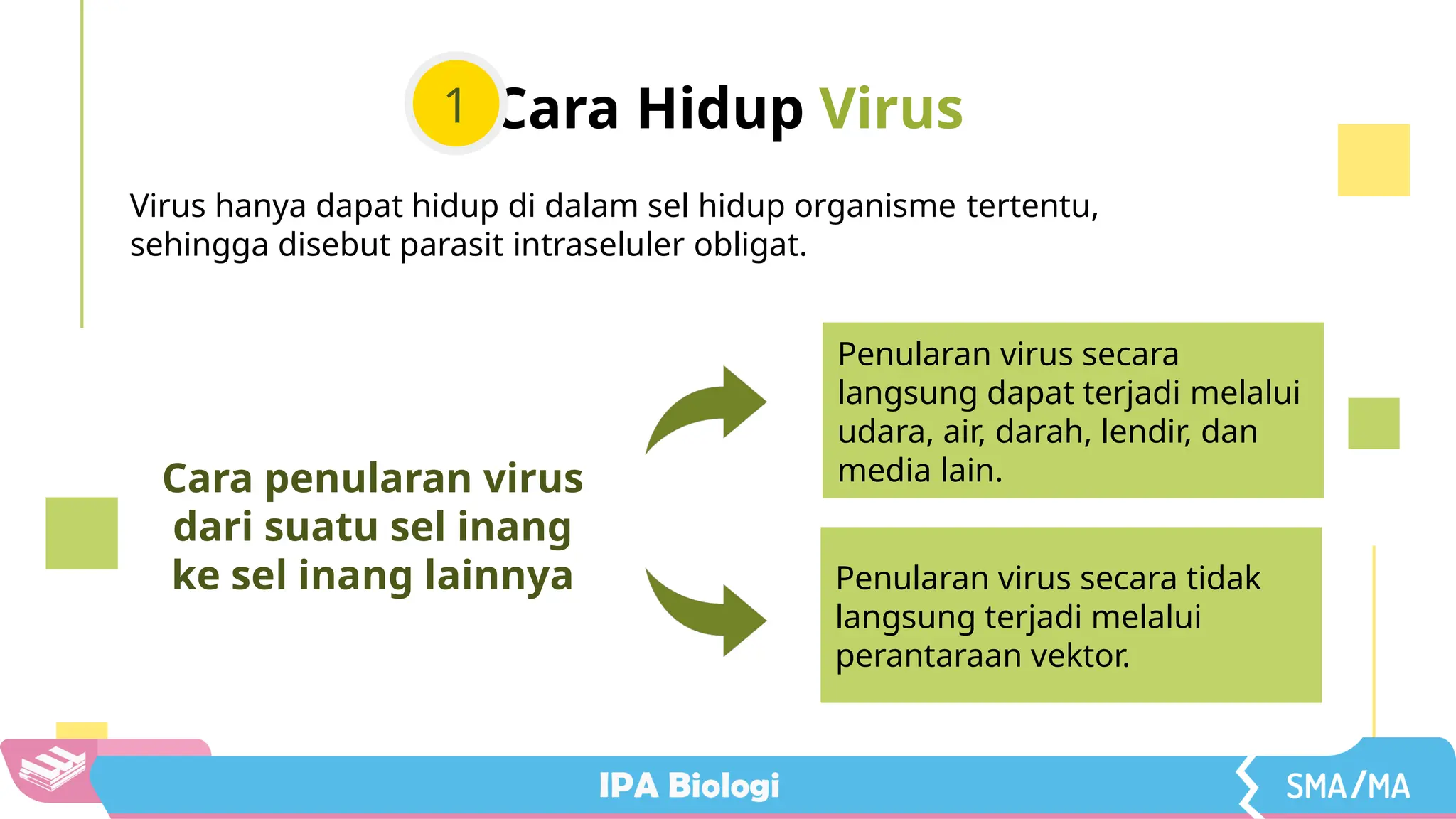 1 Cara Hidup Virus

Virus hanya dapat hidup di dalam sel hidup organisme tertentu, sehingga disebut parasit intraseluler obligat.

Cara penularan virus dari suatu sel inang ke sel inang lainnya

Penularan virus secara langsung dapat terjadi melalui udara, air, darah, lendir, dan media lain.

Penularan virus secara tidak langsung terjadi melalui perantaraan vektor.

IPA Biologi

SMA/MA